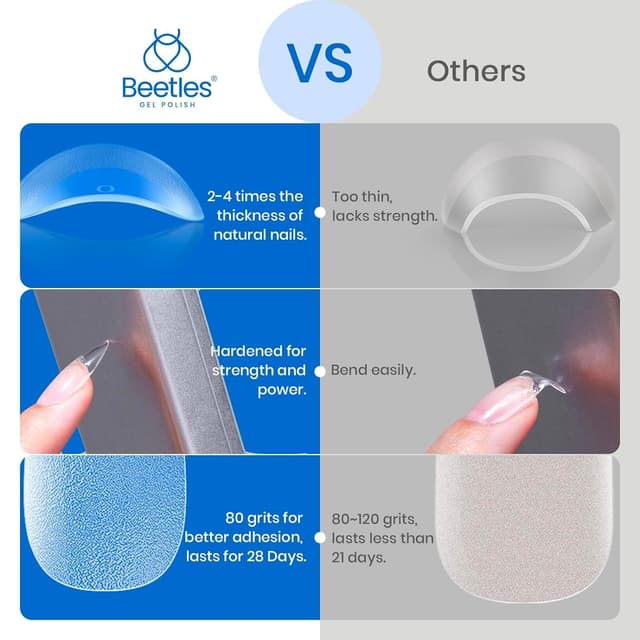 Beetles®
GEL POLISH

VS

Others

2-4 times the thickness of natural nails.

Too thin, lacks strength.

Hardened for strength and power.

Bend easily.

80 grits for better adhesion, lasts for 28 Days.

80~120 grits, lasts less than 21 days.